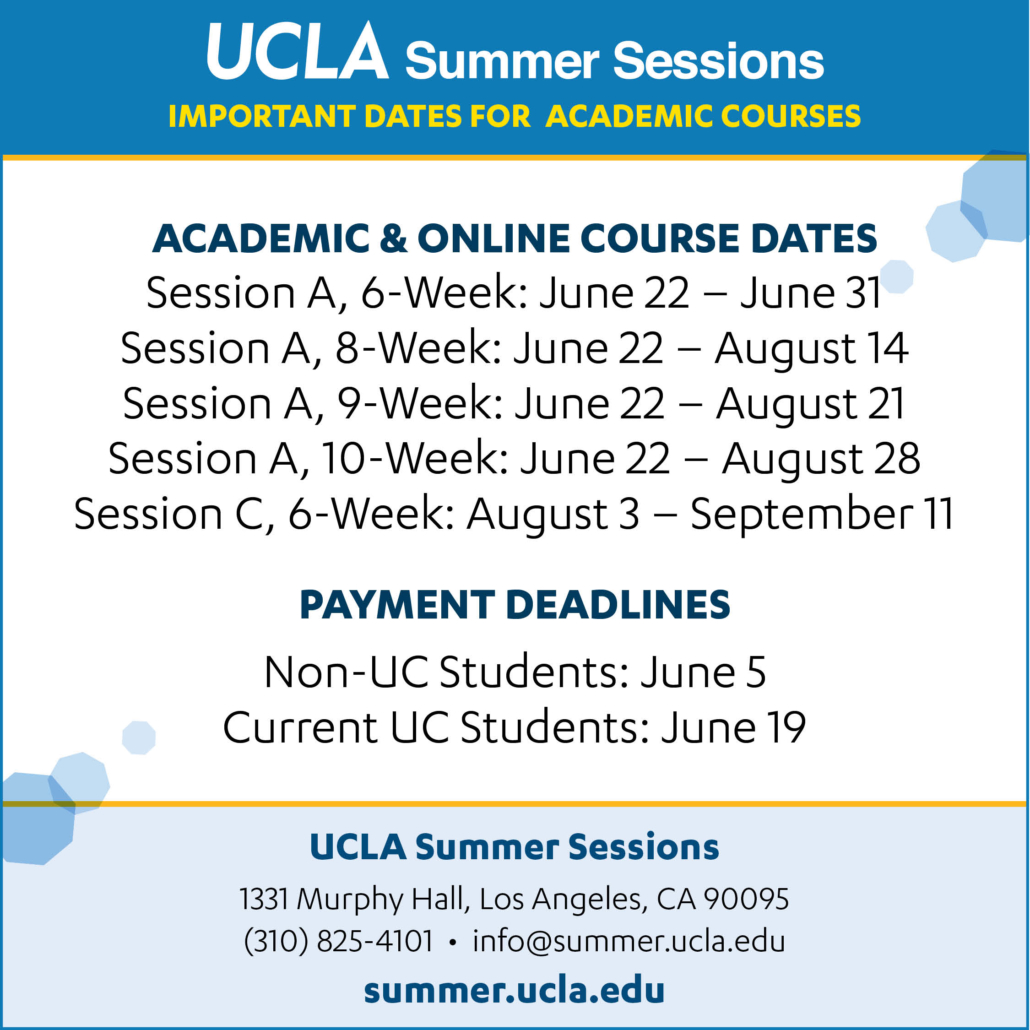 UCLA Summer Sessions
IMPORTANT DATES FOR ACADEMIC COURSES

ACADEMIC & ONLINE COURSE DATES
Session A, 6-Week: June 22 – June 31
Session A, 8-Week: June 22 – August 14
Session A, 9-Week: June 22 – August 21
Session A, 10-Week: June 22 – August 28
Session C, 6-Week: August 3 – September 11

PAYMENT DEADLINES
Non-UC Students: June 5
Current UC Students: June 19

UCLA Summer Sessions
1331 Murphy Hall, Los Angeles, CA 90095
(310) 825-4101 • info@summer.ucla.edu
summer.ucla.edu